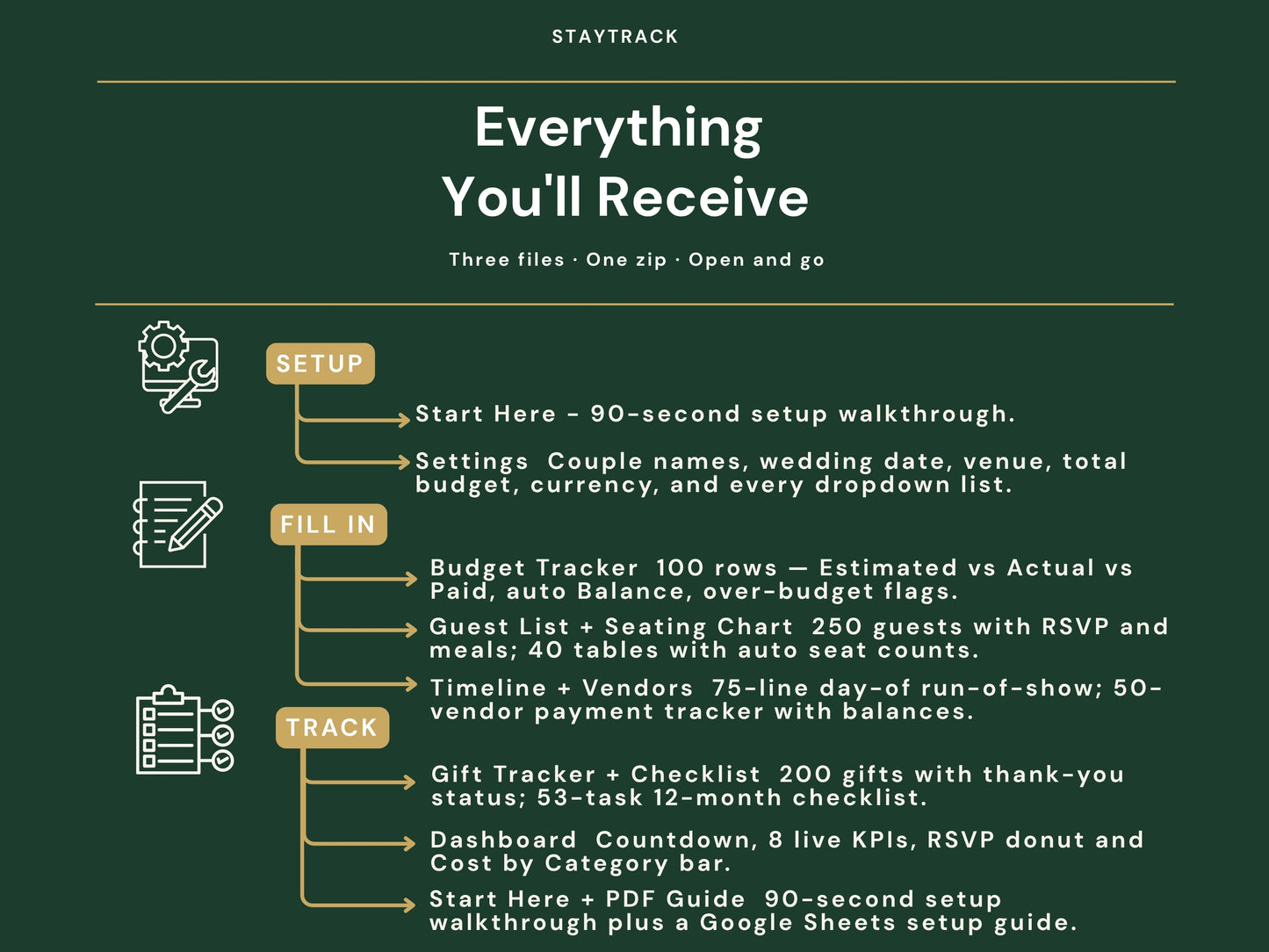 STAYTRACK

Everything You'll Receive

Three files · One zip · Open and go

SETUP

Start Here - 90-second setup walkthrough.

Settings Couple names, wedding date, venue, total budget, currency, and every dropdown list.

FILL IN

Budget Tracker 100 rows — Estimated vs Actual vs Paid, auto Balance, over-budget flags.

Guest List + Seating Chart 250 guests with RSVP and meals; 40 tables with auto seat counts.

Timeline + Vendors 75-line day-of run-of-show; 50-vendor payment tracker with balances.

TRACK

Gift Tracker + Checklist 200 gifts with thank-you status; 53-task 12-month checklist.

Dashboard Countdown, 8 live KPIs, RSVP donut and Cost by Category bar.

Start Here + PDF Guide 90-second setup walkthrough plus a Google Sheets setup guide.